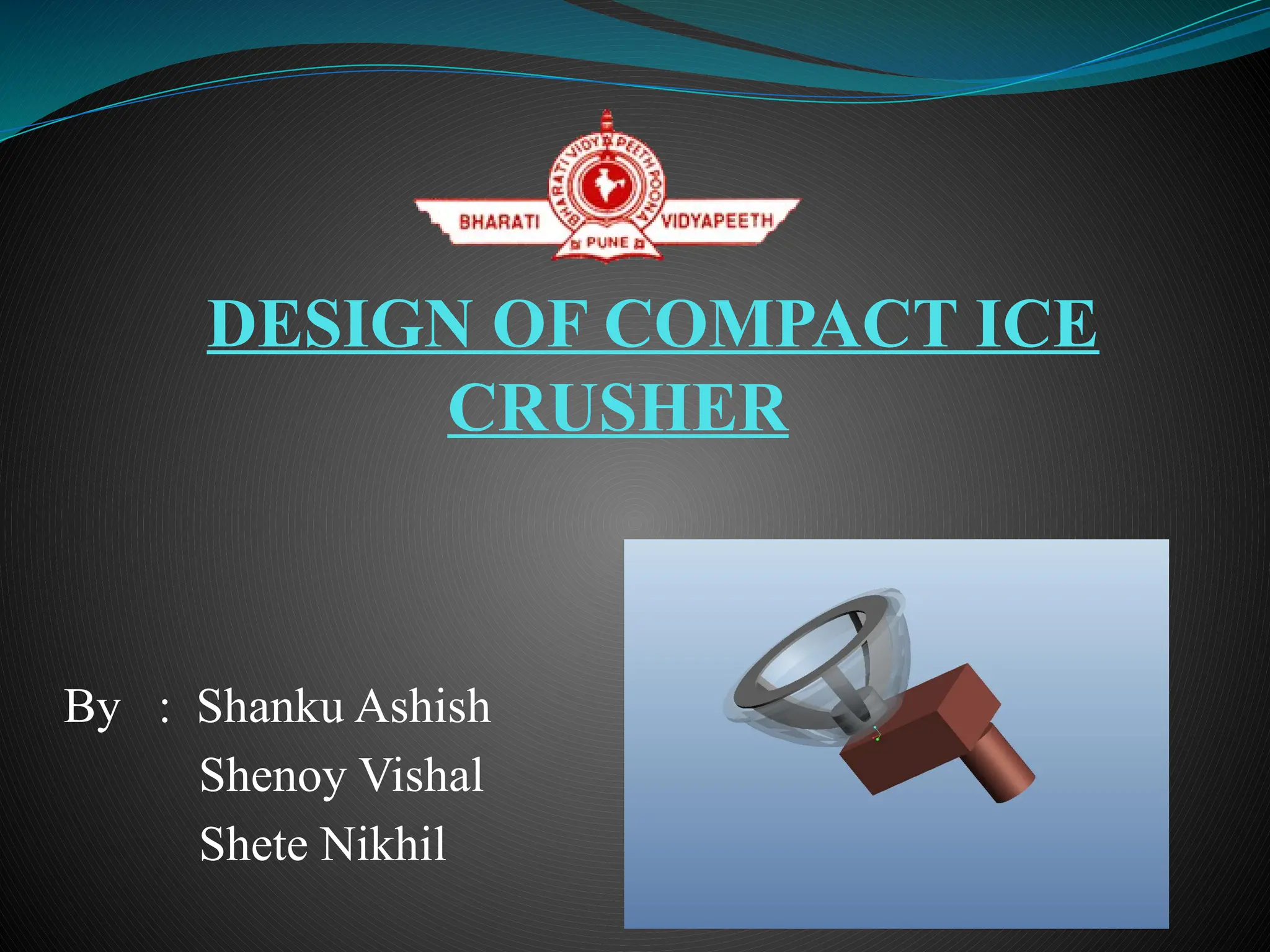 BHARATI VIDYAPEETH POONA

BHARATI VIDYAPEETH

PUNE

DESIGN OF COMPACT ICE CRUSHER

By : Shanku Ashish
Shenoy Vishal
Shete Nikhil